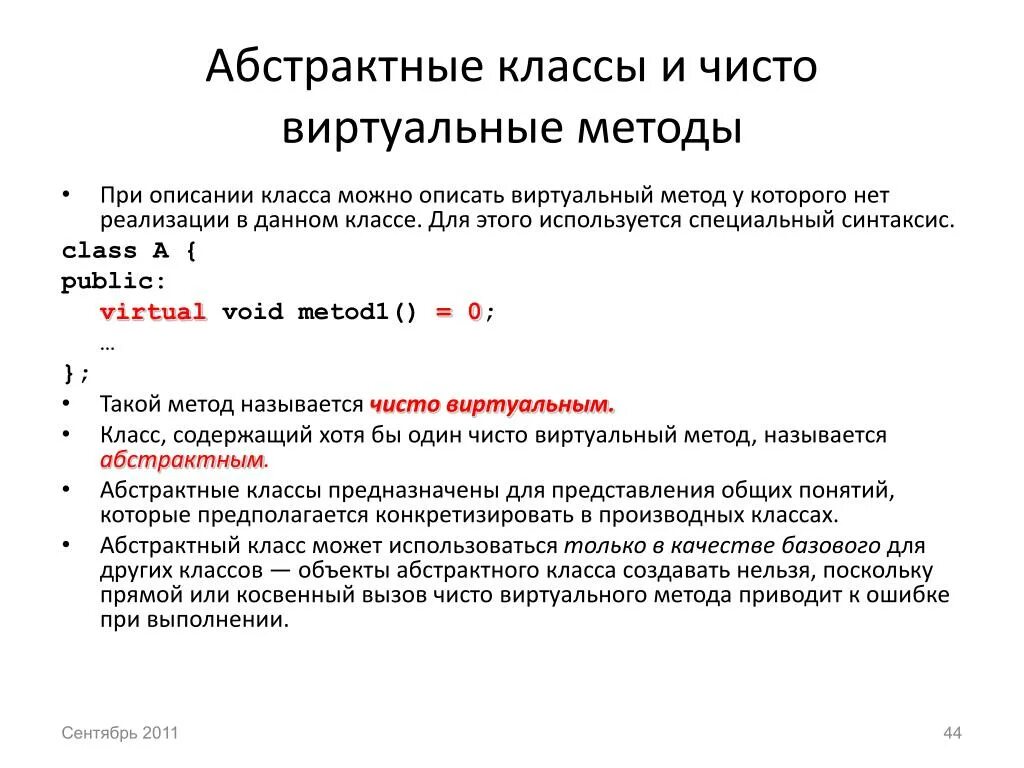 Абстрактные классы и чисто виртуальные методы

• При описании класса можно описать виртуальный метод у которого нет реализации в данном классе. Для этого используется специальный синтаксис.

class A {
public:
  virtual void metod1() = 0;
  …
};

• Такой метод называется чисто виртуальным.
• Класс, содержащий хотя бы один чисто виртуальный метод, называется абстрактным.
• Абстрактные классы предназначены для представления общих понятий, которые предполагается конкретизировать в производных классах.
• Абстрактный класс может использоваться только в качестве базового для других классов — объекты абстрактного класса создавать нельзя, поскольку прямой или косвенный вызов чисто виртуального метода приводит к ошибке при выполнении.

Сентябрь 2011

44